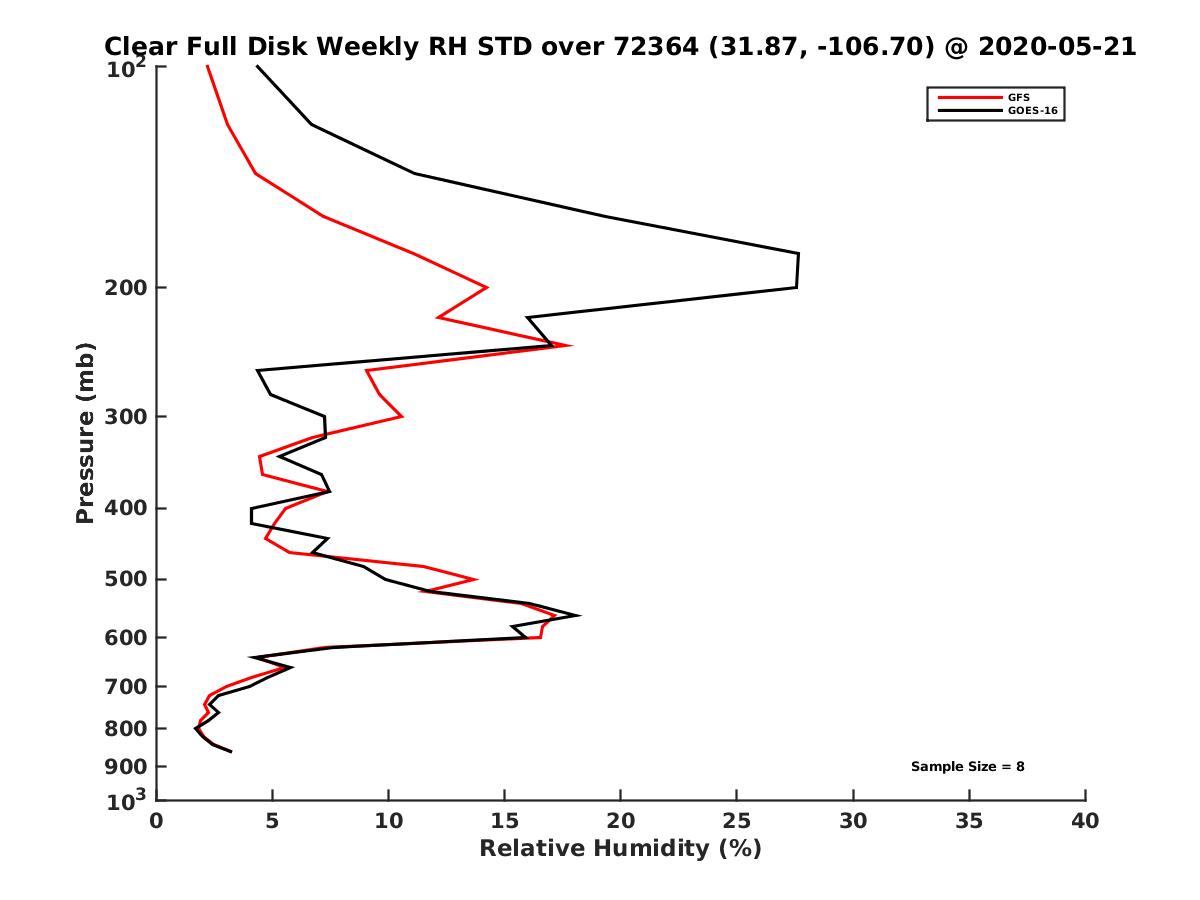 Clear Full Disk Weekly RH STD over 72364 (31.87, -106.70) @ 2020-05-21

GFS
GOES-16

Pressure (mb)

$10^2$
200
300
400
500
600
700
800
900
$10^3$

Sample Size = 8

0
5
10
15
20
25
30
35
40

Relative Humidity (%)